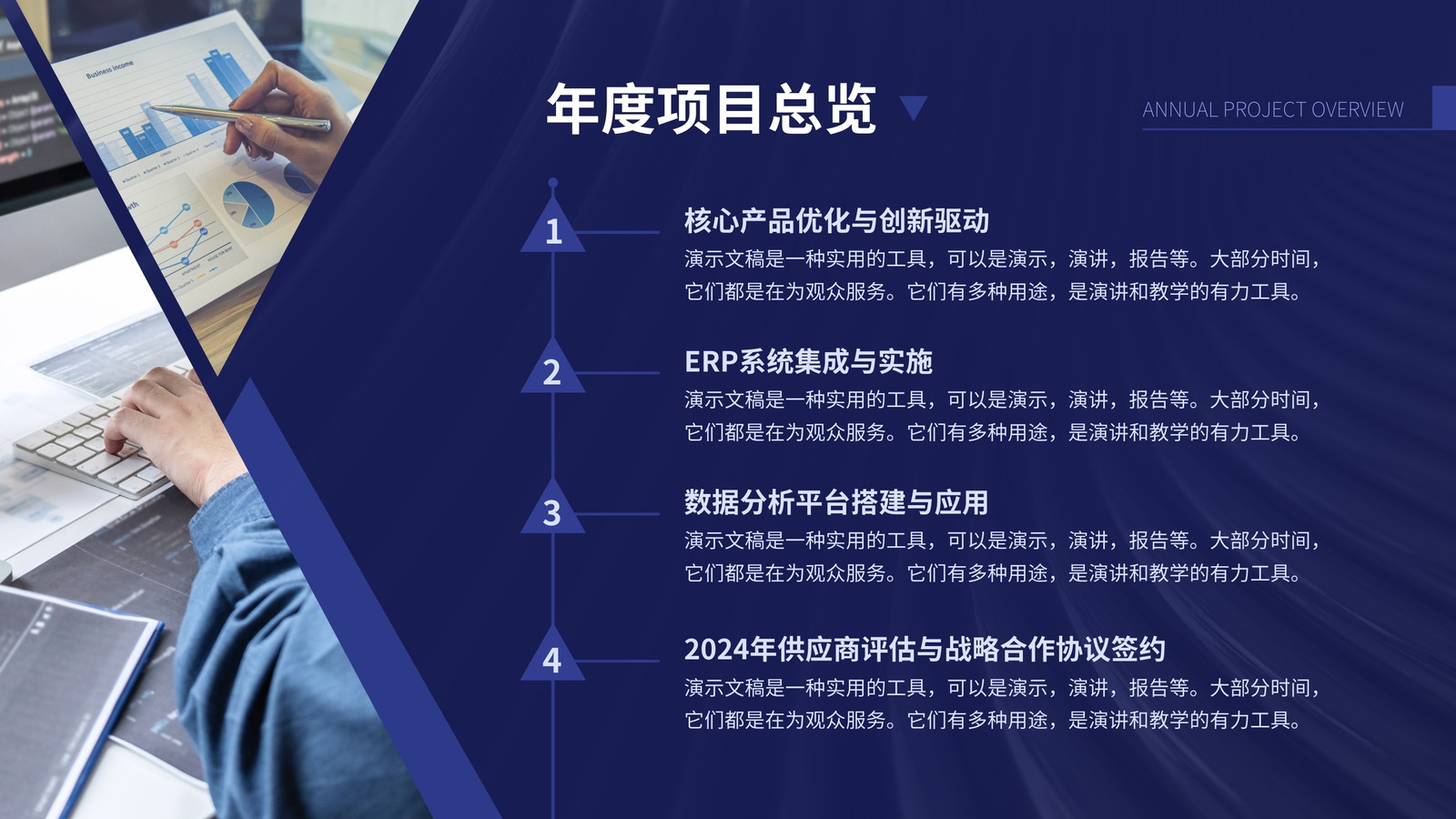 Business Income

年度项目总览

ANNUAL PROJECT OVERVIEW

1
核心产品优化与创新驱动
演示文稿是一种实用的工具，可以是演示，演讲，报告等。大部分时间，它们都是在为观众服务。它们有多种用途，是演讲和教学的有力工具。

2
ERP系统集成与实施
演示文稿是一种实用的工具，可以是演示，演讲，报告等。大部分时间，它们都是在为观众服务。它们有多种用途，是演讲和教学的有力工具。

3
数据分析平台搭建与应用
演示文稿是一种实用的工具，可以是演示，演讲，报告等。大部分时间，它们都是在为观众服务。它们有多种用途，是演讲和教学的有力工具。

4
2024年供应商评估与战略合作协议签约
演示文稿是一种实用的工具，可以是演示，演讲，报告等。大部分时间，它们都是在为观众服务。它们有多种用途，是演讲和教学的有力工具。